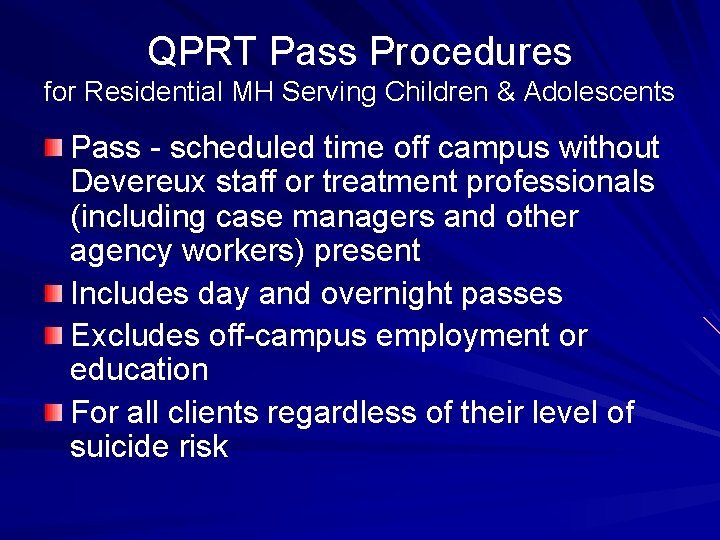 QPRT Pass Procedures
for Residential MH Serving Children & Adolescents

Pass - scheduled time off campus without Devereux staff or treatment professionals (including case managers and other agency workers) present

Includes day and overnight passes

Excludes off-campus employment or education

For all clients regardless of their level of suicide risk